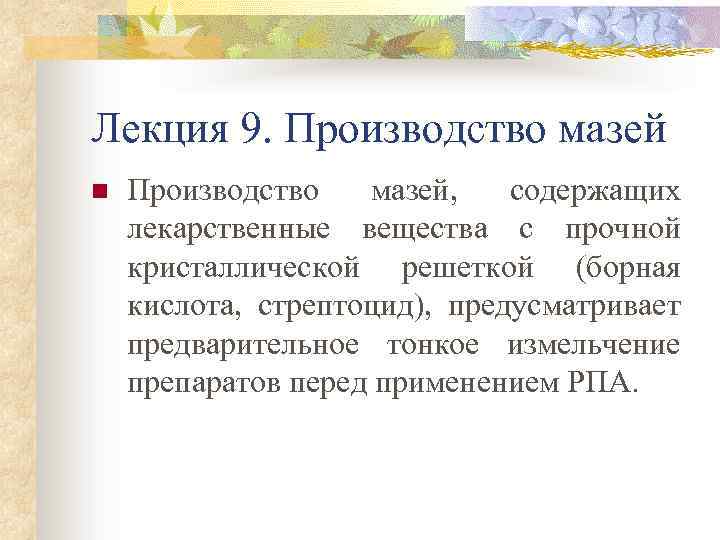 Лекция 9. Производство мазей

Производство мазей, содержащих лекарственные вещества с прочной кристаллической решеткой (борная кислота, стрептоцид), предусматривает предварительное тонкое измельчение препаратов перед применением РПА.